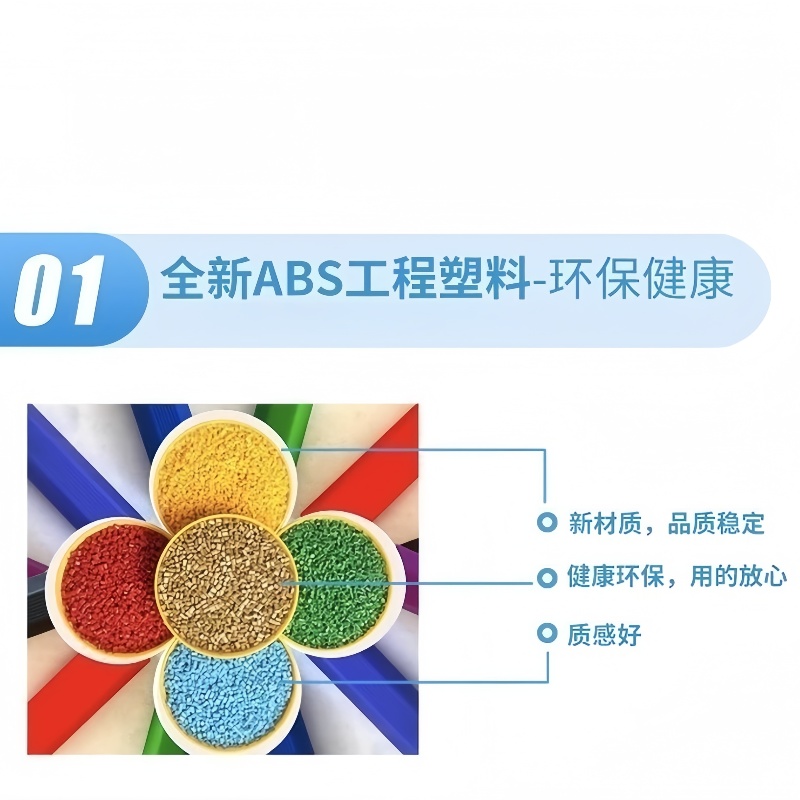 01 全新ABS工程塑料-环保健康

新材质，品质稳定

健康环保，用的放心

质感好